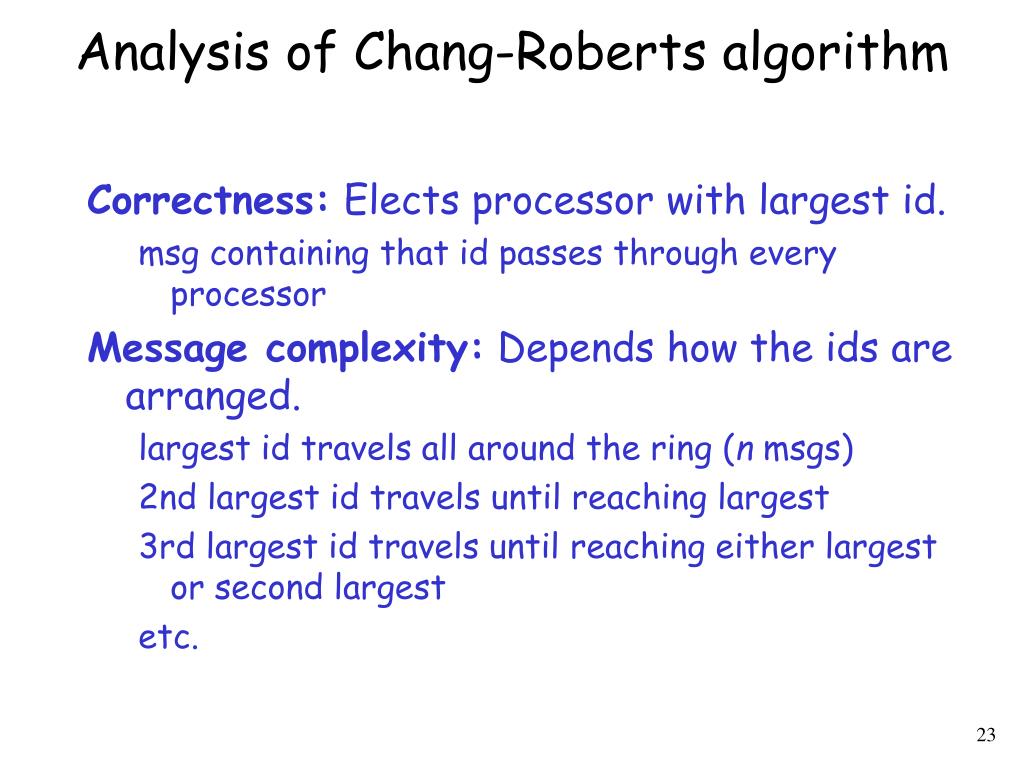 Analysis of Chang-Roberts algorithm

Correctness: Elects processor with largest id.

msg containing that id passes through every processor

Message complexity: Depends how the ids are arranged.

largest id travels all around the ring ($n$ msgs)

2nd largest id travels until reaching largest

3rd largest id travels until reaching either largest or second largest

etc.

23